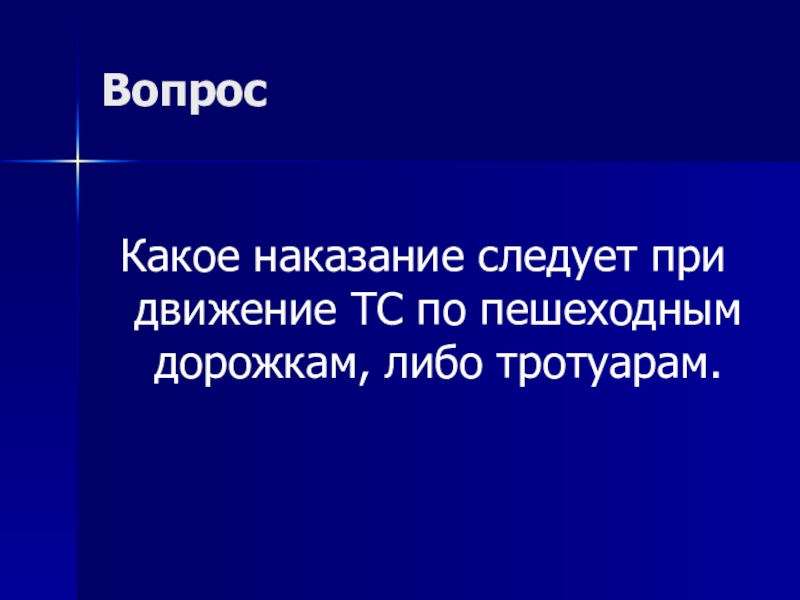 Вопрос

Какое наказание следует при движение ТС по пешеходным дорожкам, либо тротуарам.